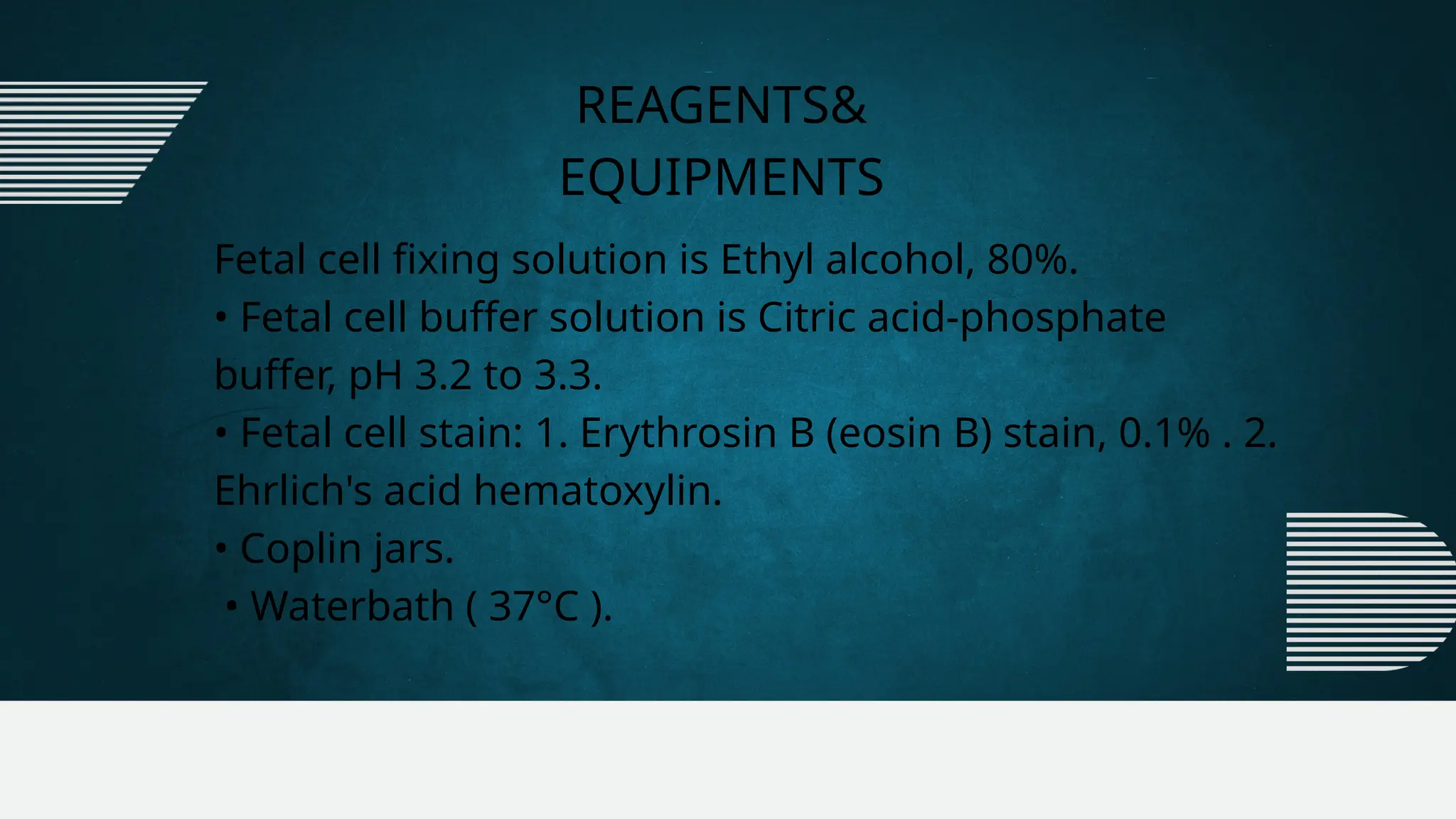 REAGENTS&
EQUIPMENTS

Fetal cell fixing solution is Ethyl alcohol, 80%.
• Fetal cell buffer solution is Citric acid-phosphate buffer, pH 3.2 to 3.3.
• Fetal cell stain: 1. Erythrosin B (eosin B) stain, 0.1% . 2. Ehrlich's acid hematoxylin.
• Coplin jars.
• Waterbath ( 37°C ).